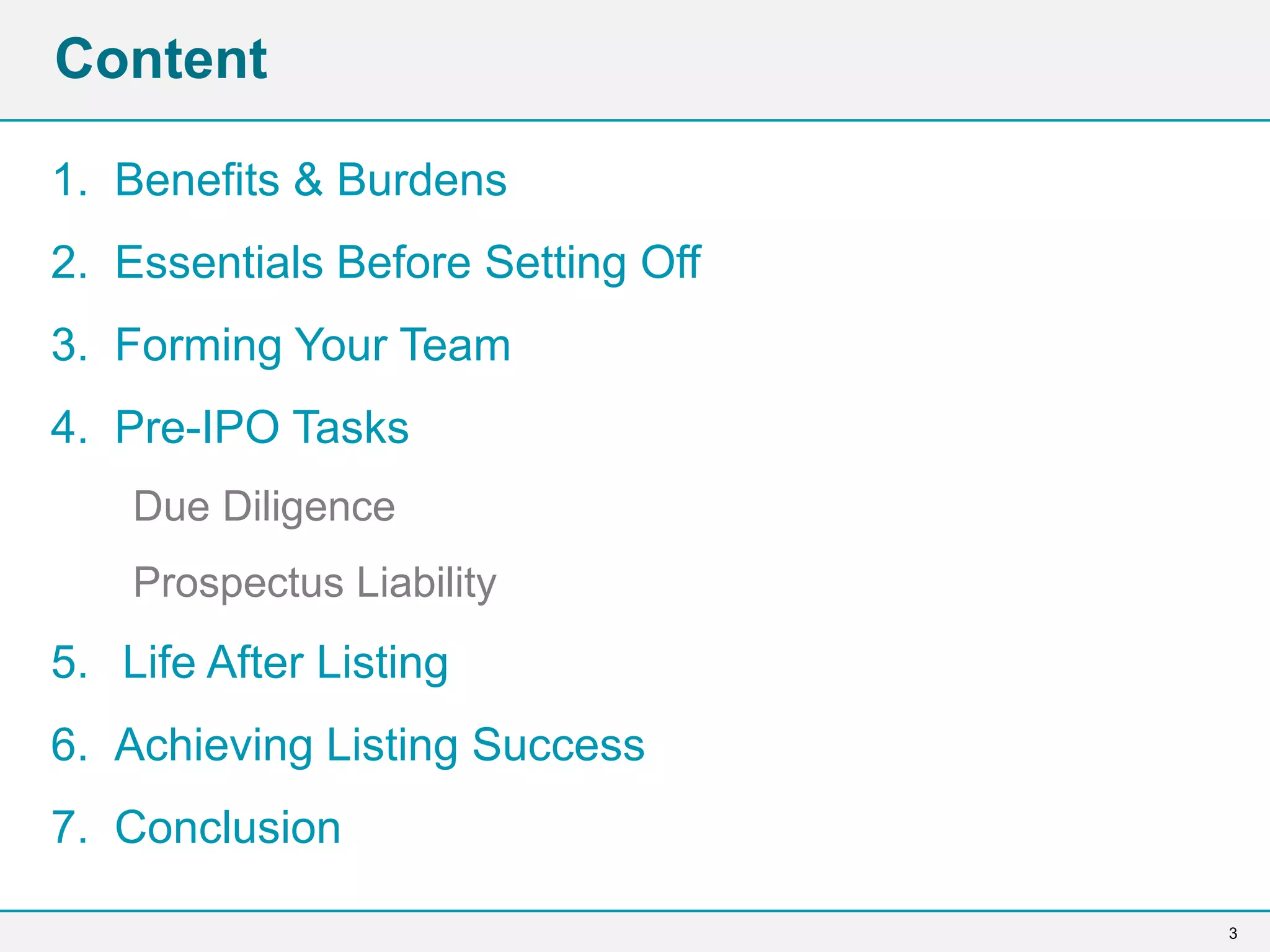 Content

1. Benefits & Burdens

2. Essentials Before Setting Off

3. Forming Your Team

4. Pre-IPO Tasks

Due Diligence

Prospectus Liability

5. Life After Listing

6. Achieving Listing Success

7. Conclusion

3